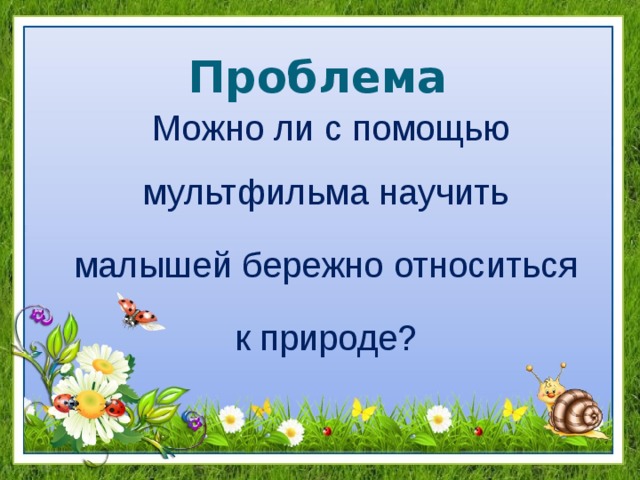 Проблема

Можно ли с помощью мультфильма научить малышей бережно относиться к природе?